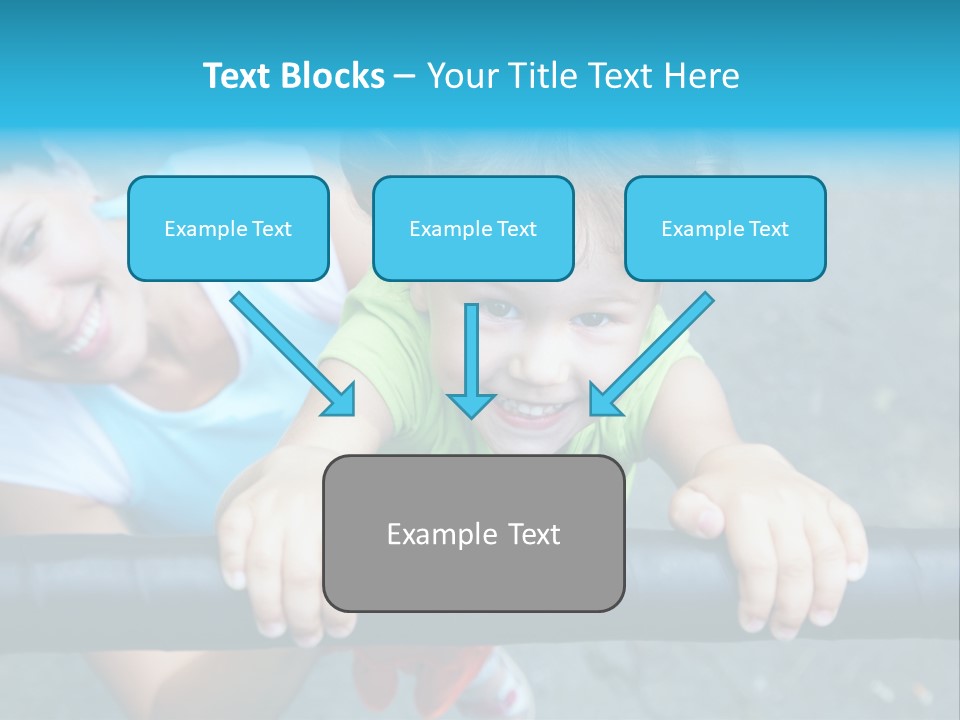 Text Blocks – Your Title Text Here

Example Text

Example Text

Example Text

Example Text